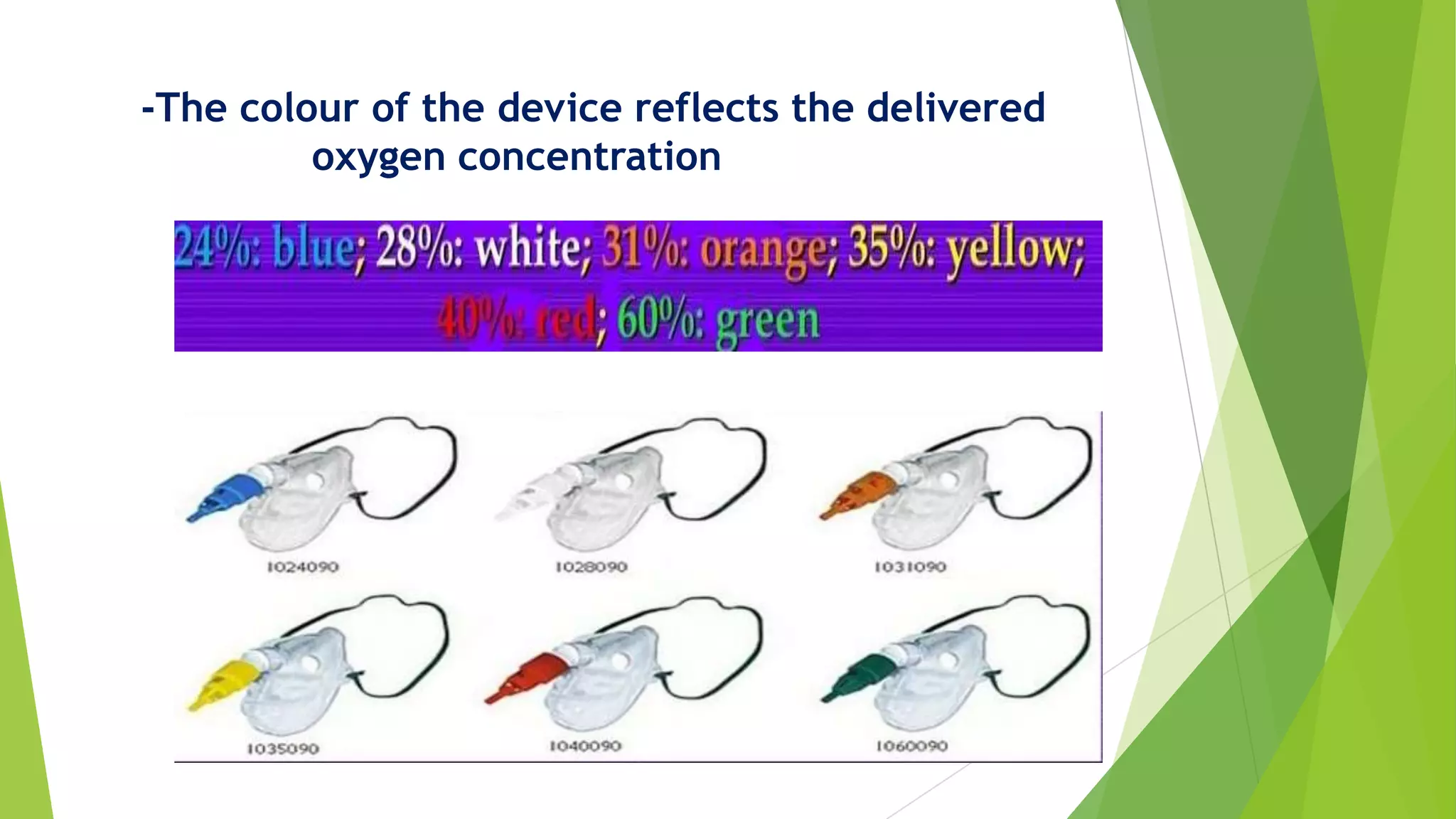 -The colour of the device reflects the delivered oxygen concentration

24%: blue; 28%: white; 31%: orange; 35%: yellow; 40%: red; 60%: green

1024090

1028090

1031090

1035090

1040090

1060090